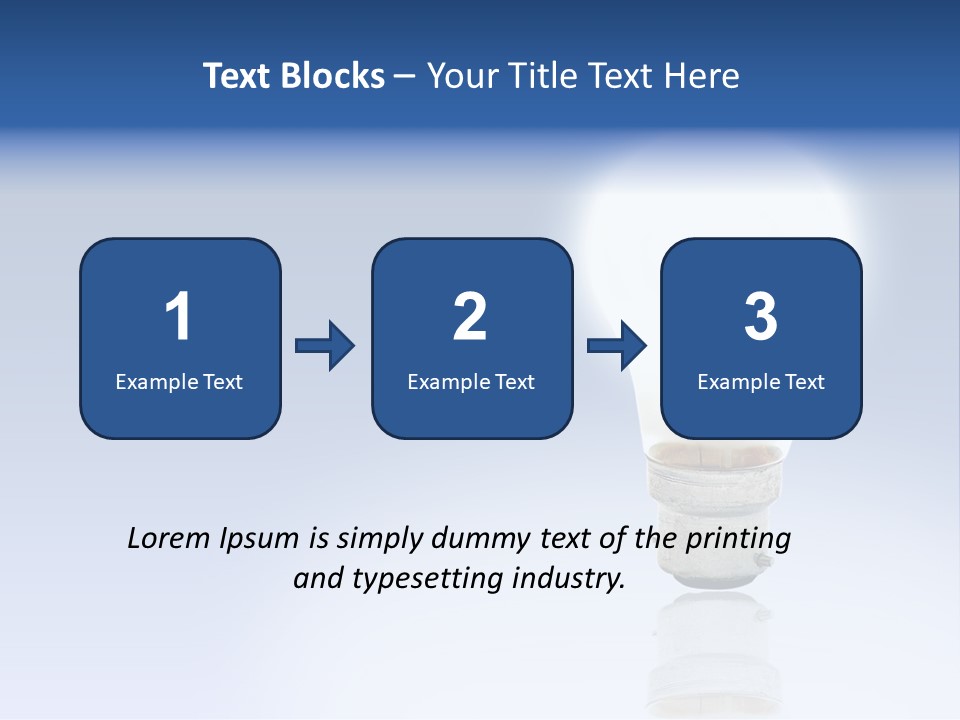 Text Blocks – Your Title Text Here

1
Example Text

2
Example Text

3
Example Text

Lorem Ipsum is simply dummy text of the printing and typesetting industry.